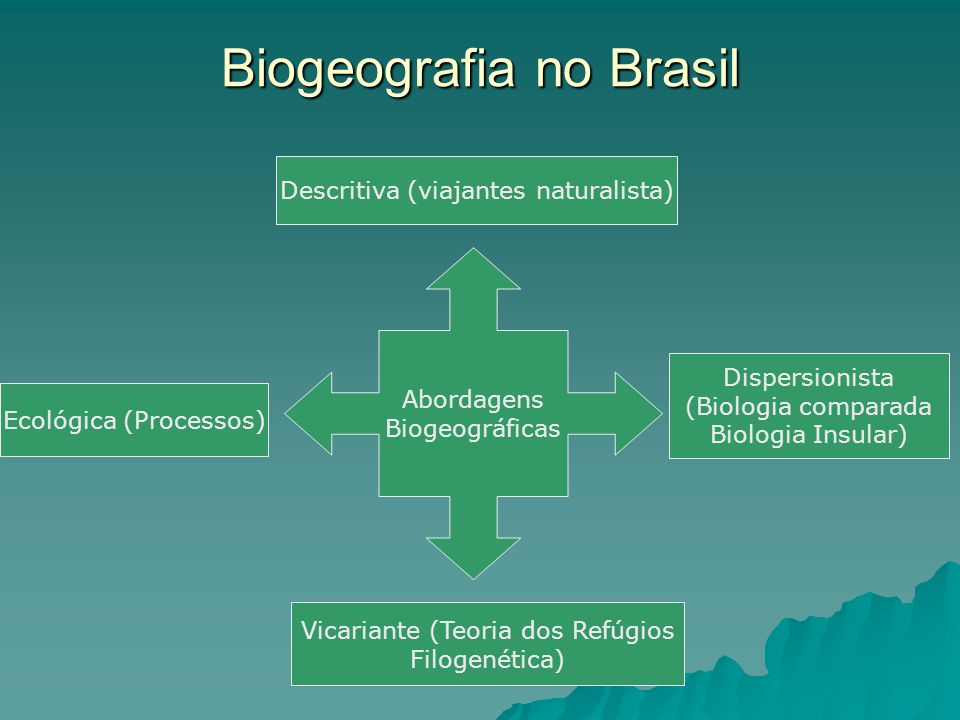 Biogeografia no Brasil

Descritiva (viajantes naturalista)

Ecológica (Processos)

Abordagens Biogeográficas

Dispersionista (Biologia comparada Biologia Insular)

Vicariante (Teoria dos Refúgios Filogenética)